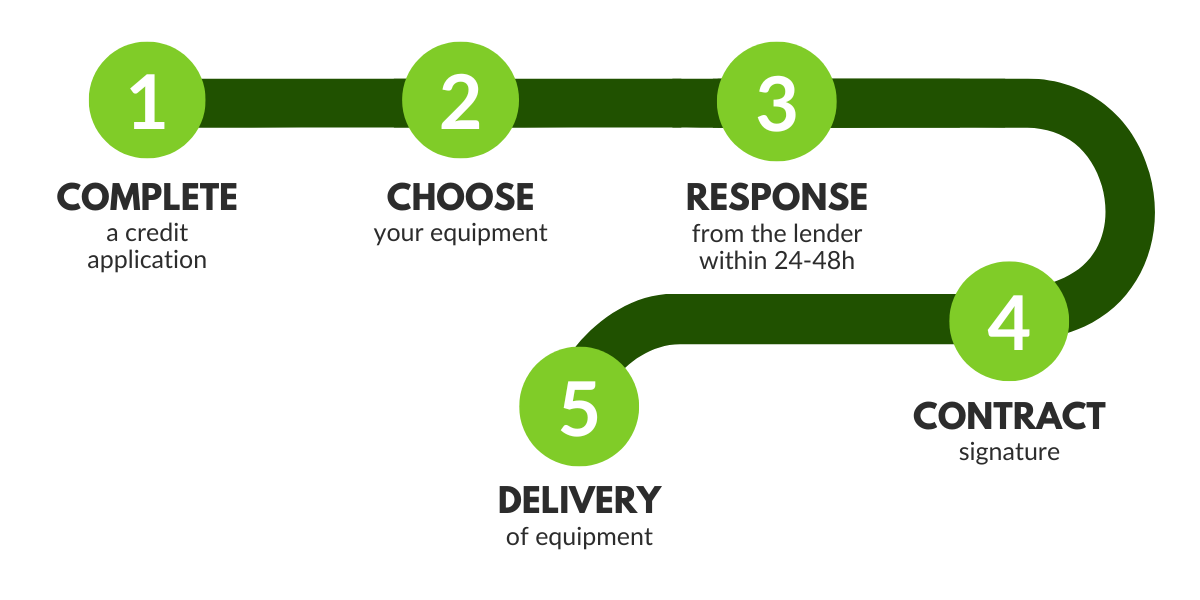 1
COMPLETE
a credit application

2
CHOOSE
your equipment

3
RESPONSE
from the lender within 24-48h

4
CONTRACT
signature

5
DELIVERY
of equipment